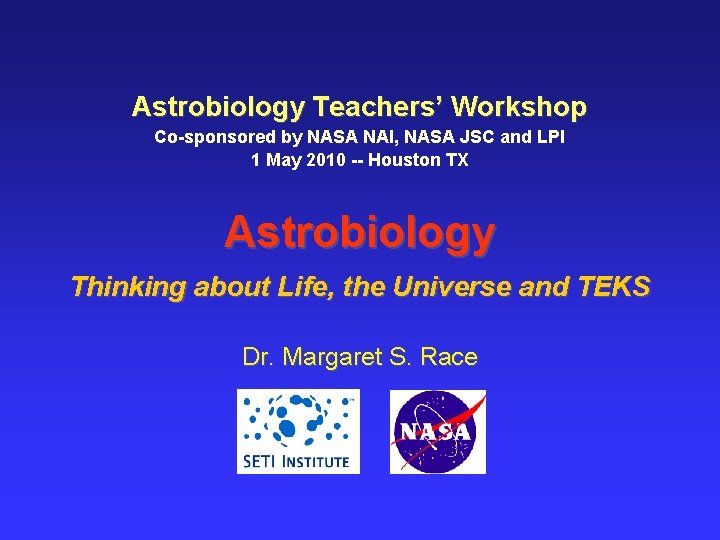 Astrobiology Teachers' Workshop
Co-sponsored by NASA NAI, NASA JSC and LPI
1 May 2010 -- Houston TX

Astrobiology

Thinking about Life, the Universe and TEKS

Dr. Margaret S. Race

SETI INSTITUTE

NASA